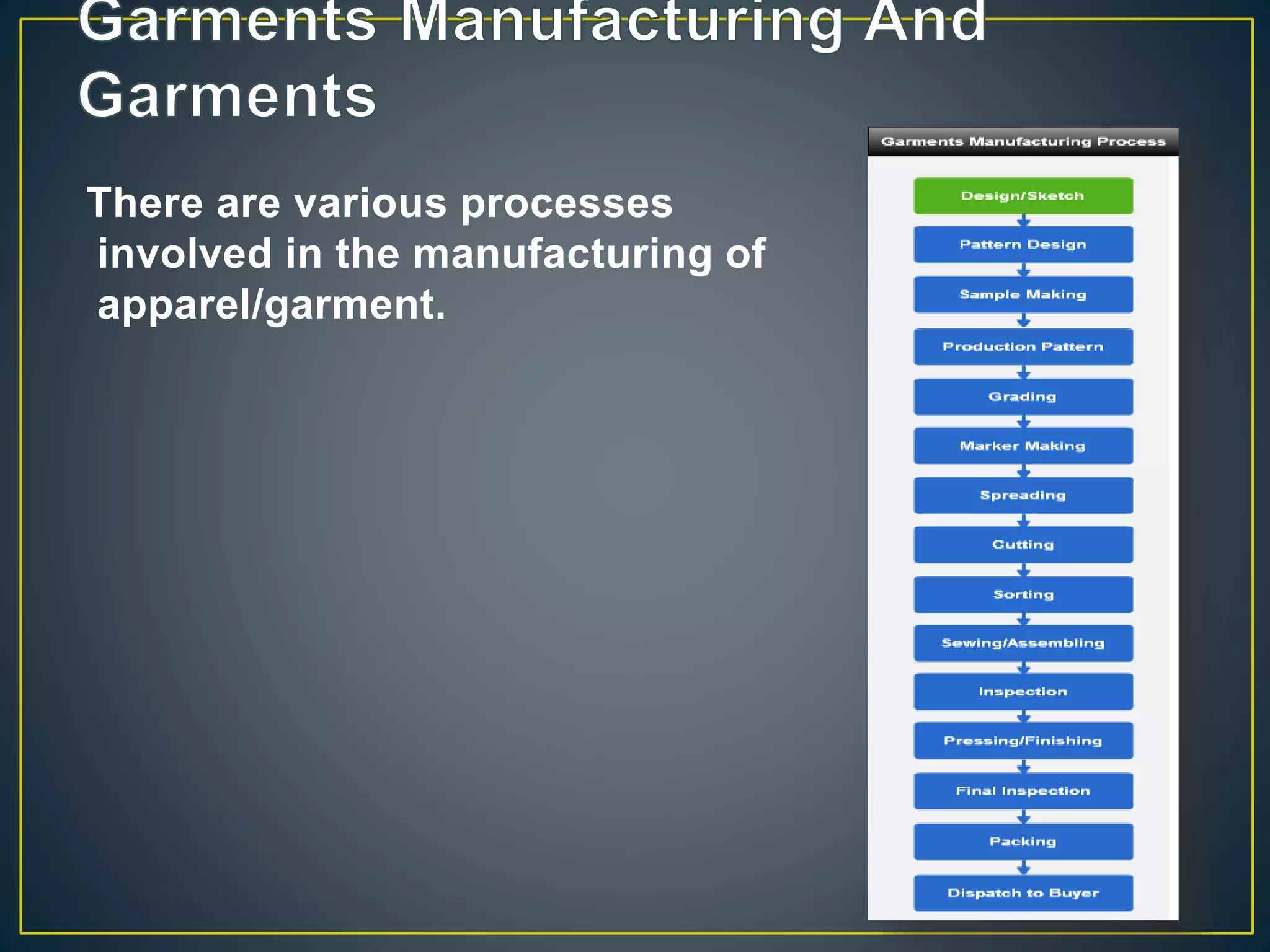 Garments Manufacturing And Garments

There are various processes involved in the manufacturing of apparel/garment.

Garments Manufacturing Process

Design/Sketch
Pattern Design
Sample Making
Production Pattern
Grading
Marker Making
Spreading
Cutting
Sorting
Sewing/Assembling
Inspection
Pressing/Finishing
Final Inspection
Packing
Dispatch to Buyer